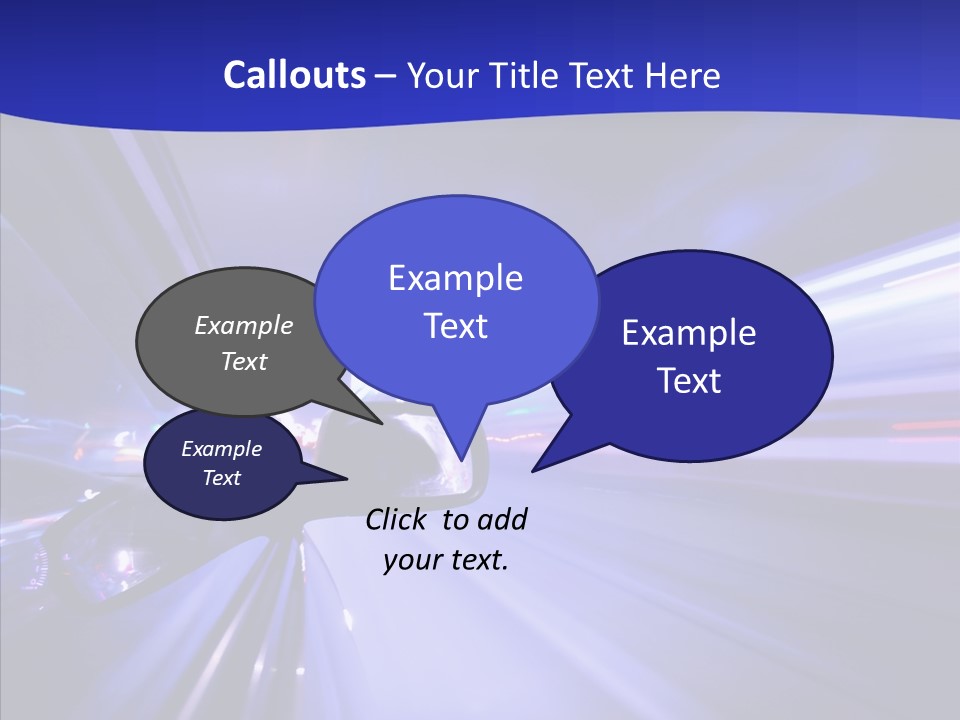 Callouts – Your Title Text Here

Example Text

Example Text

Example Text

Example Text

Click to add your text.